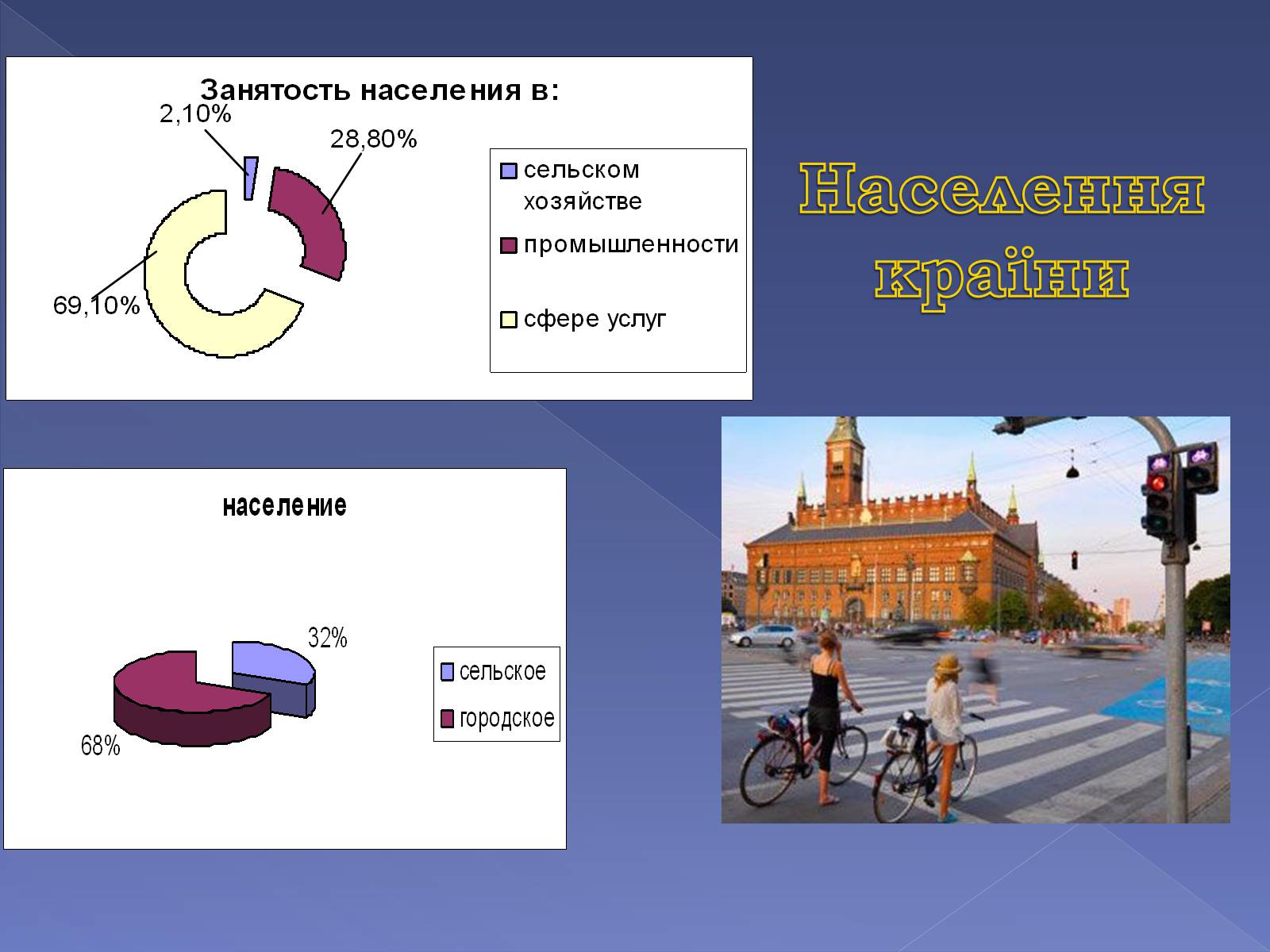 Занятость населения в:

2,10%

28,80%

69,10%

сельском хозяйстве

промышленности

сфере услуг

Населення країни

население

32%

68%

сельское

городское